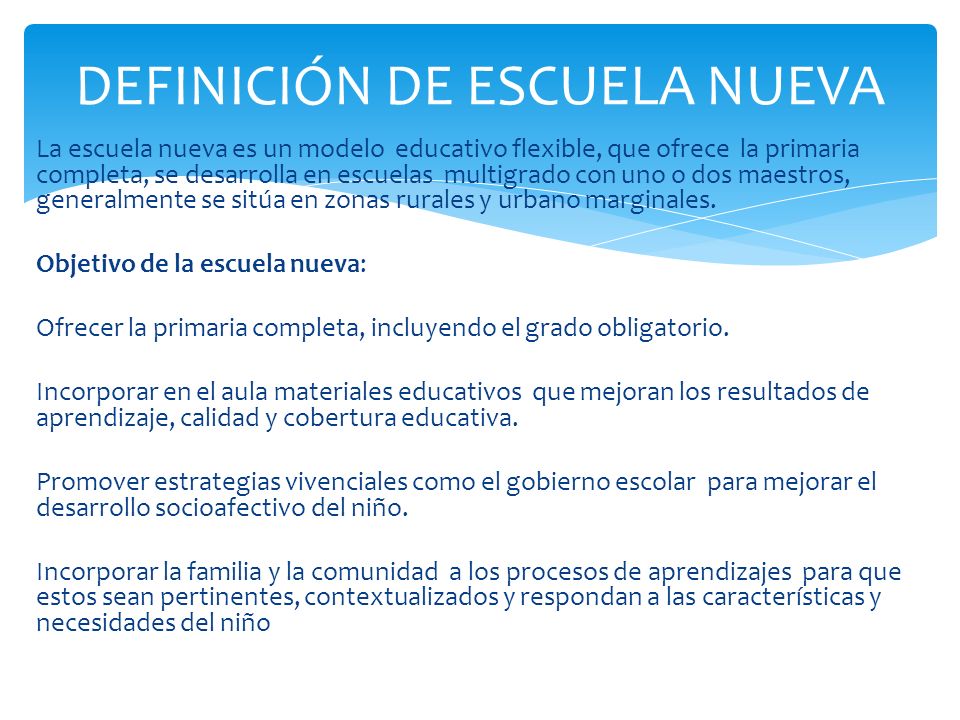 DEFINICIÓN DE ESCUELA NUEVA

La escuela nueva es un modelo educativo flexible, que ofrece la primaria completa, se desarrolla en escuelas multigrado con uno o dos maestros, generalmente se sitúa en zonas rurales y urbano marginales.

Objetivo de la escuela nueva:

Ofrecer la primaria completa, incluyendo el grado obligatorio.

Incorporar en el aula materiales educativos que mejoran los resultados de aprendizaje, calidad y cobertura educativa.

Promover estrategias vivenciales como el gobierno escolar para mejorar el desarrollo socioafectivo del niño.

Incorporar la familia y la comunidad a los procesos de aprendizajes para que estos sean pertinentes, contextualizados y respondan a las características y necesidades del niño